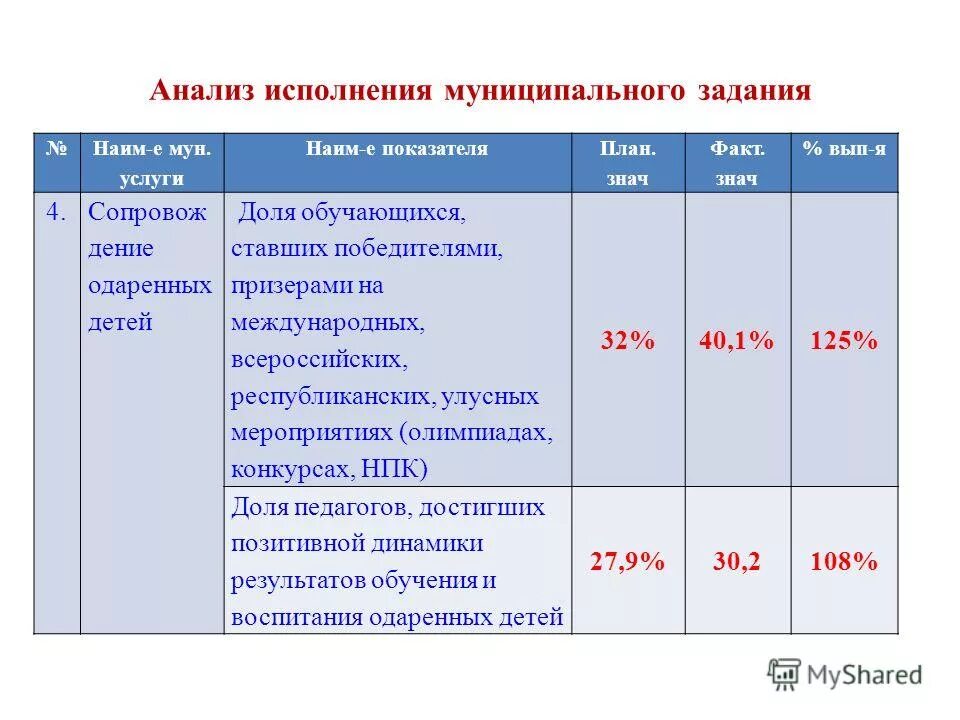 Анализ исполнения муниципального задания

| № | Наим-е мун. услуги | Наим-е показателя | План. знач | Факт. знач | % вып-я |
|---|---|---|---|---|---|
| 4. | Сопровождение одаренных детей | Доля обучающихся, ставших победителями, призерами на международных, всероссийских, республиканских, улусных мероприятиях (олимпиадах, конкурсах, НПК) | 32% | 40,1% | 125% |
| | | Доля педагогов, достигших позитивной динамики результатов обучения и воспитания одаренных детей | 27,9% | 30,2 | 108% |

MyShared